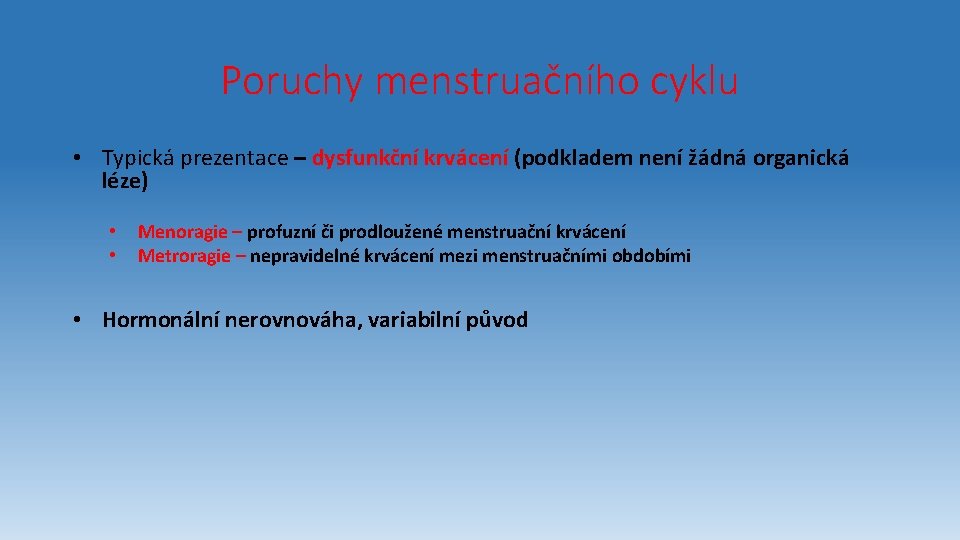 Poruchy menstruačního cyklu

• Typická prezentace – dysfunkční krvácení (podkladem není žádná organická léze)

• Menoragie – profuzní či prodloužené menstruační krvácení
• Metroragie – nepravidelné krvácení mezi menstruačními obdobími

• Hormonální nerovnováha, variabilní původ